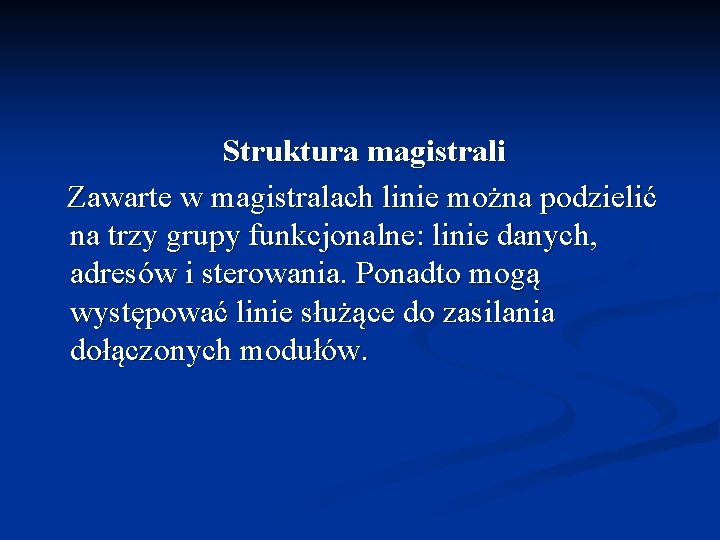 Struktura magistrali

Zawarte w magistralach linie można podzielić na trzy grupy funkcjonalne: linie danych, adresów i sterowania. Ponadto mogą występować linie służące do zasilania dołączonych modułów.